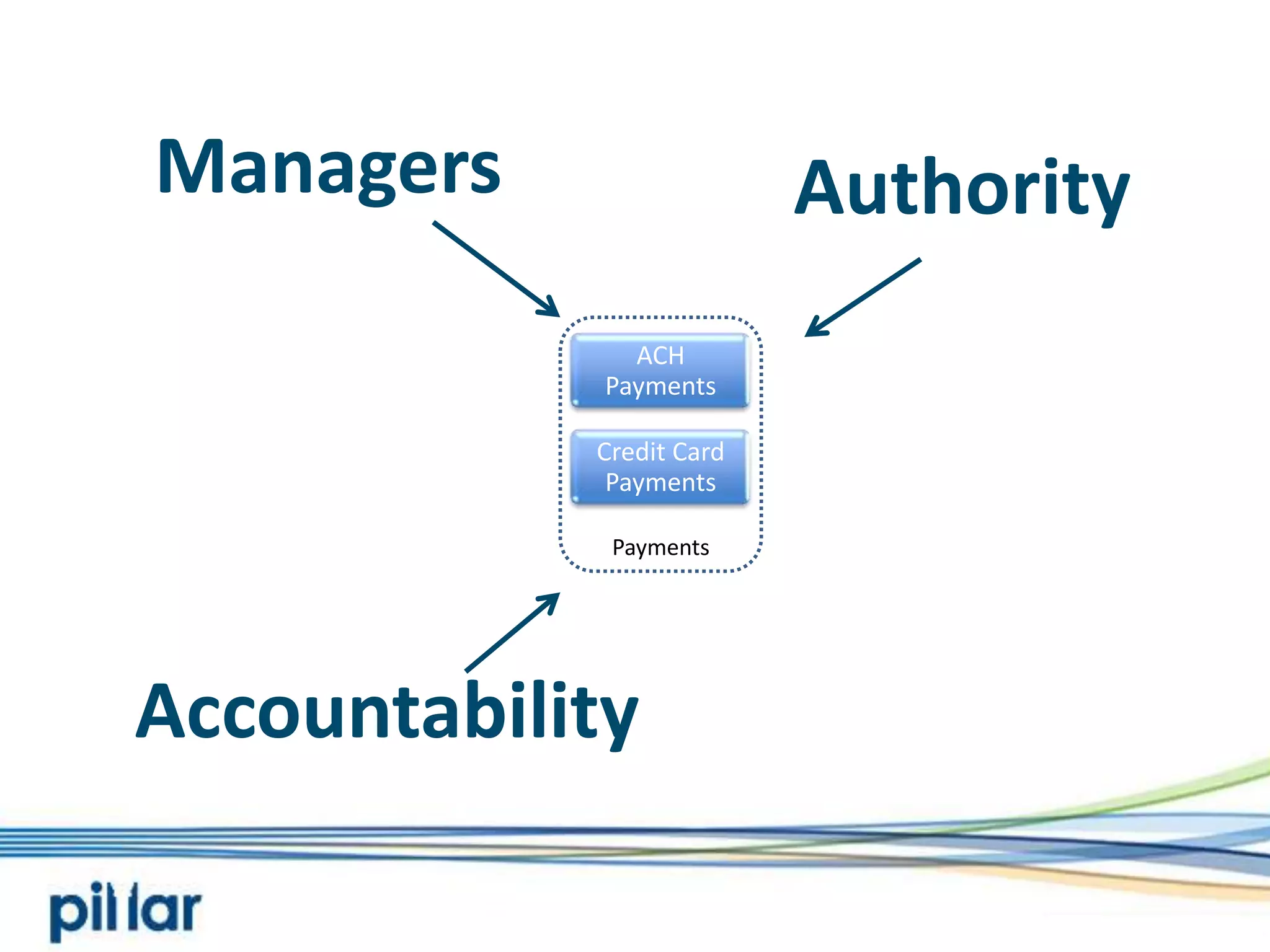 Managers

Authority

ACH Payments

Credit Card Payments

Payments

Accountability

pillar